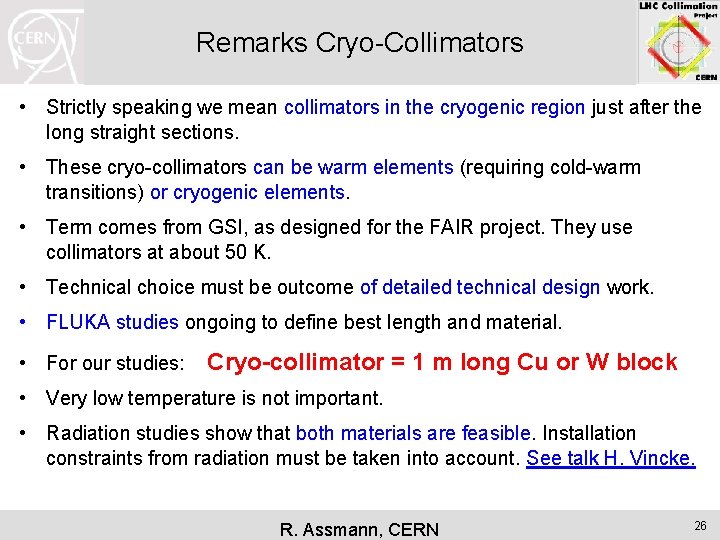 CERN

Remarks Cryo-Collimators

LHC Collimation Project CERN

• Strictly speaking we mean collimators in the cryogenic region just after the long straight sections.

• These cryo-collimators can be warm elements (requiring cold-warm transitions) or cryogenic elements.

• Term comes from GSI, as designed for the FAIR project. They use collimators at about 50 K.

• Technical choice must be outcome of detailed technical design work.

• FLUKA studies ongoing to define best length and material.

• For our studies: Cryo-collimator = 1 m long Cu or W block

• Very low temperature is not important.

• Radiation studies show that both materials are feasible. Installation constraints from radiation must be taken into account. See talk H. Vincke.

R. Assmann, CERN

26